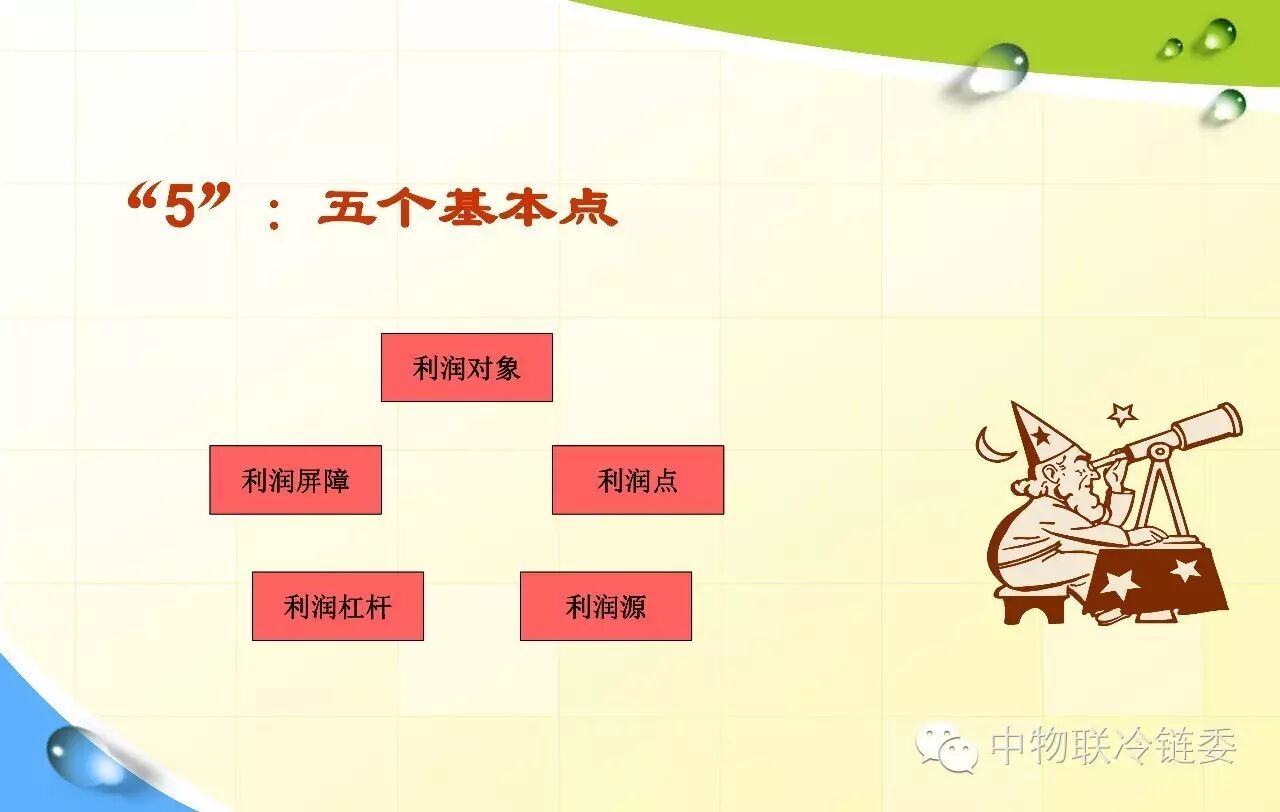 “5”：五个基本点

利润对象

利润屏障

利润点

利润杠杆

利润源

中物联冷链委